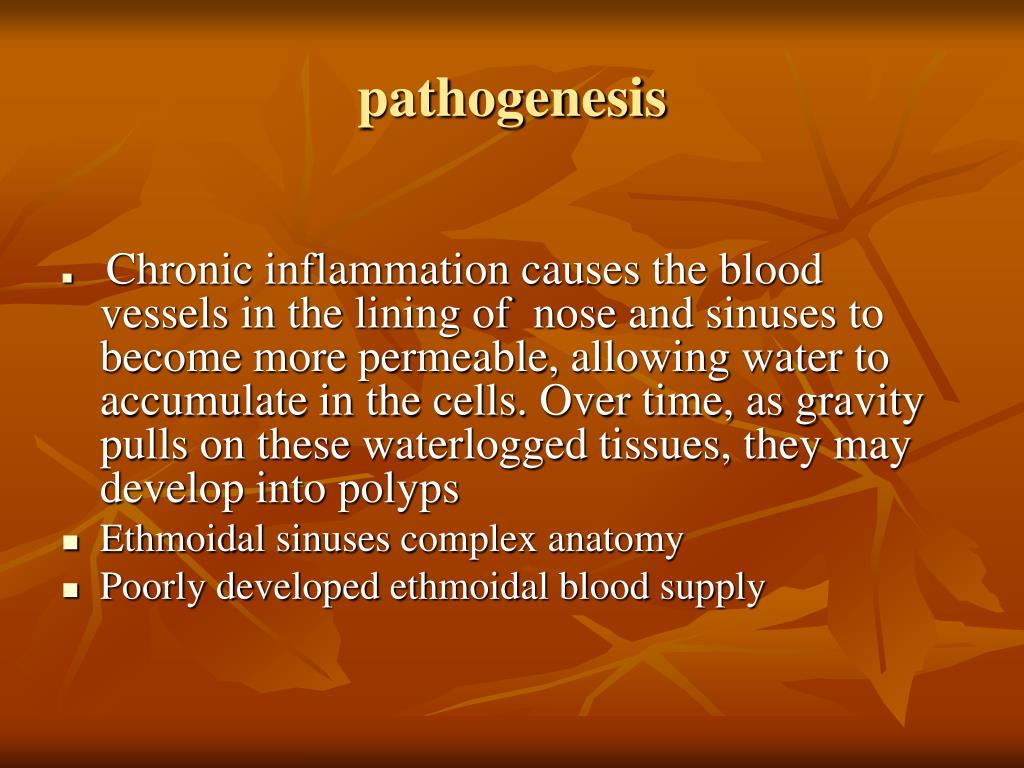 pathogenesis

- Chronic inflammation causes the blood vessels in the lining of  nose and sinuses to become more permeable, allowing water to accumulate in the cells. Over time, as gravity pulls on these waterlogged tissues, they may develop into polyps
- Ethmoidal sinuses complex anatomy
- Poorly developed ethmoidal blood supply